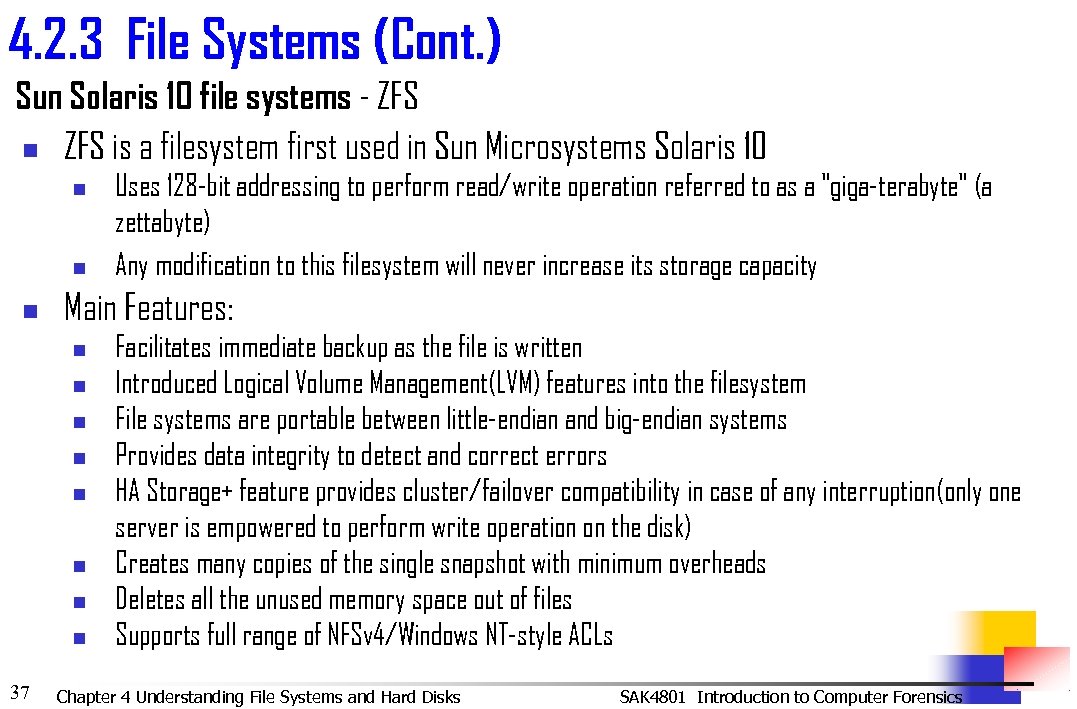 4.2.3 File Systems (Cont.)

Sun Solaris 10 file systems - ZFS

- ZFS is a filesystem first used in Sun Microsystems Solaris 10
  - Uses 128-bit addressing to perform read/write operation referred to as a "giga-terabyte" (a zettabyte)
  - Any modification to this filesystem will never increase its storage capacity
- Main Features:
  - Facilitates immediate backup as the file is written
  - Introduced Logical Volume Management(LVM) features into the filesystem
  - File systems are portable between little-endian and big-endian systems
  - Provides data integrity to detect and correct errors
  - HA Storage+ feature provides cluster/failover compatibility in case of any interruption(only one server is empowered to perform write operation on the disk)
  - Creates many copies of the single snapshot with minimum overheads
  - Deletes all the unused memory space out of files
  - Supports full range of NFSv4/Windows NT-style ACLs

37 Chapter 4 Understanding File Systems and Hard Disks SAK4801 Introduction to Computer Forensics